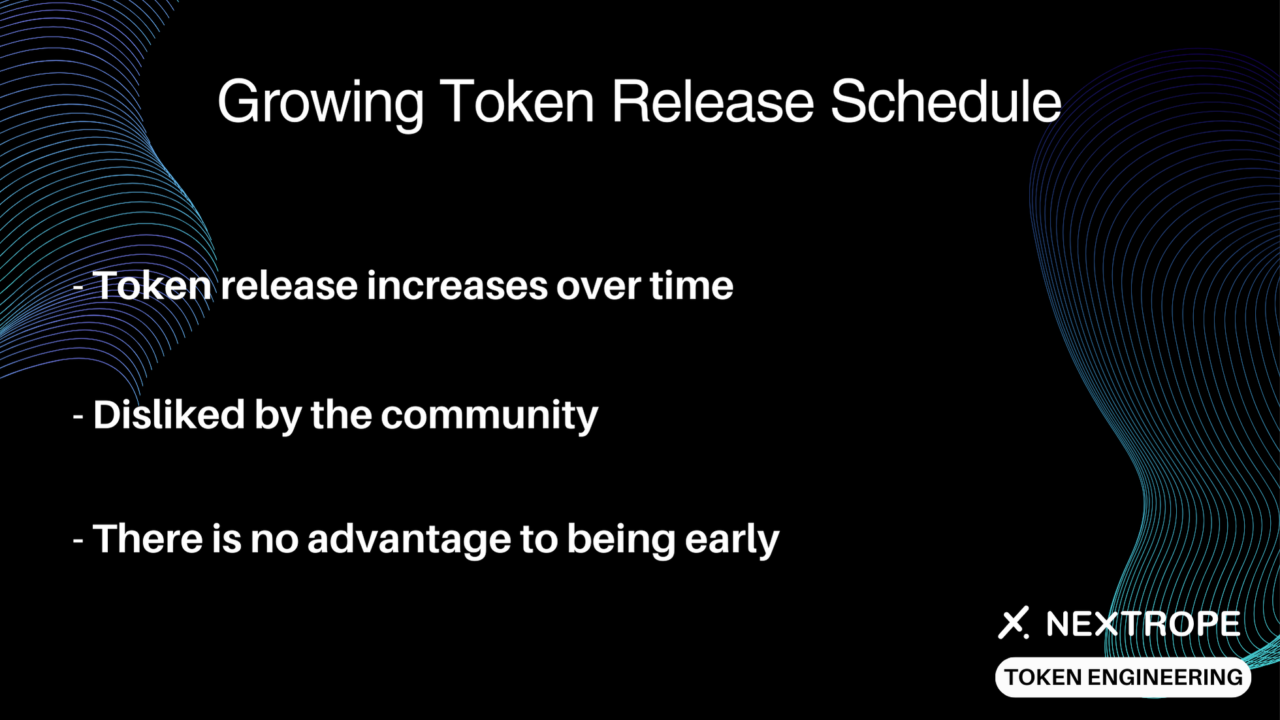 Growing Token Release Schedule

- Token release increases over time

- Disliked by the community

- There is no advantage to being early

NEXTROPE

TOKEN ENGINEERING